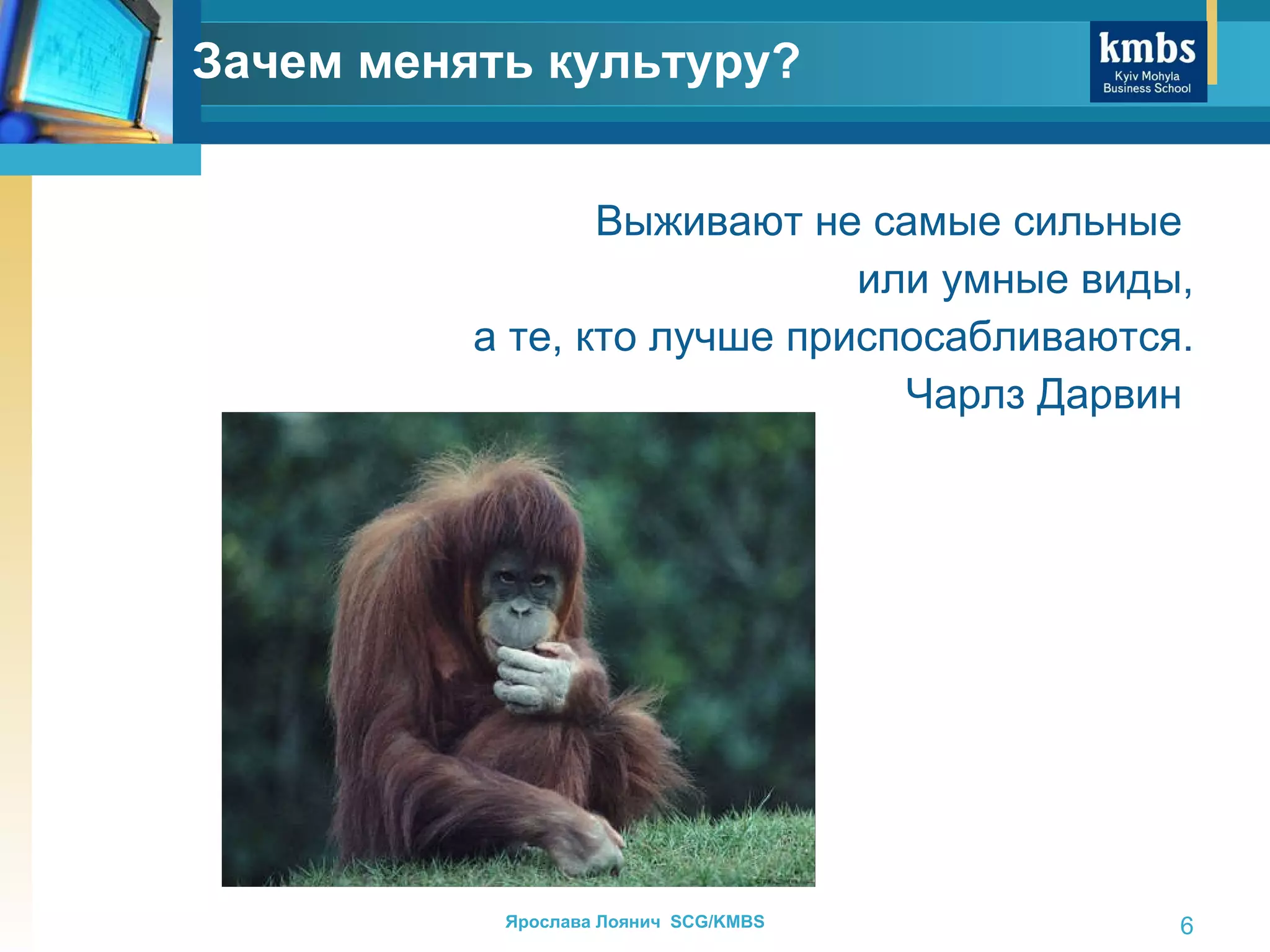 Зачем менять культуру?

kmbs
Kyiv Mohyla
Business School

Выживают не самые сильные
или умные виды,
а те, кто лучше приспосабливаются.
Чарлз Дарвин

Ярослава Лоянич SCG/KMBS

6